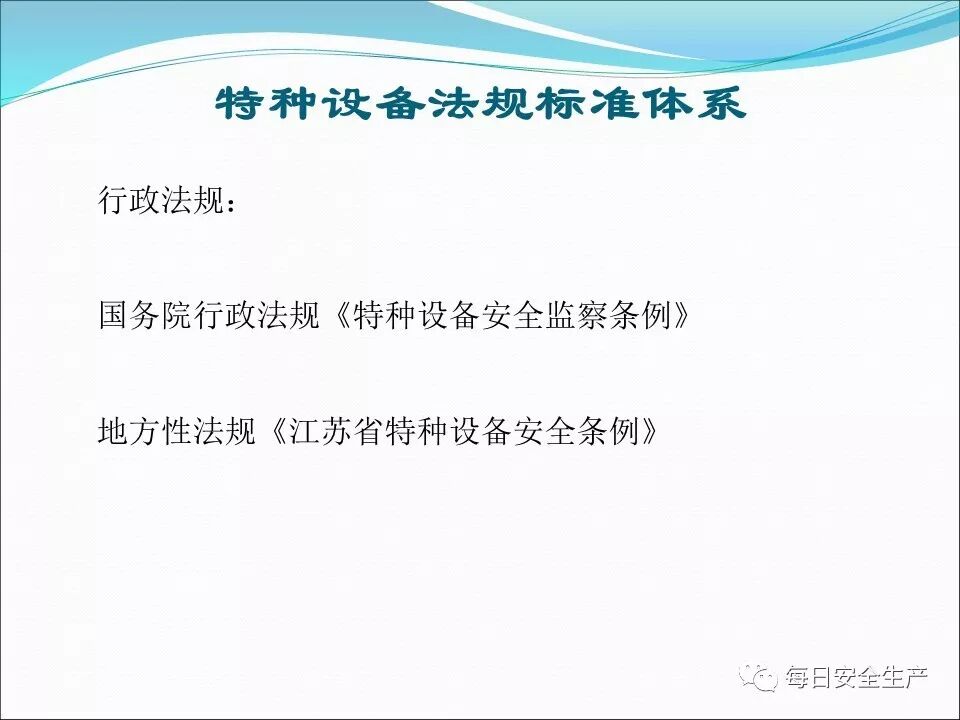 特种设备法规标准体系

行政法规：

国务院行政法规《特种设备安全监察条例》

地方性法规《江苏省特种设备安全条例》

每日安全生产